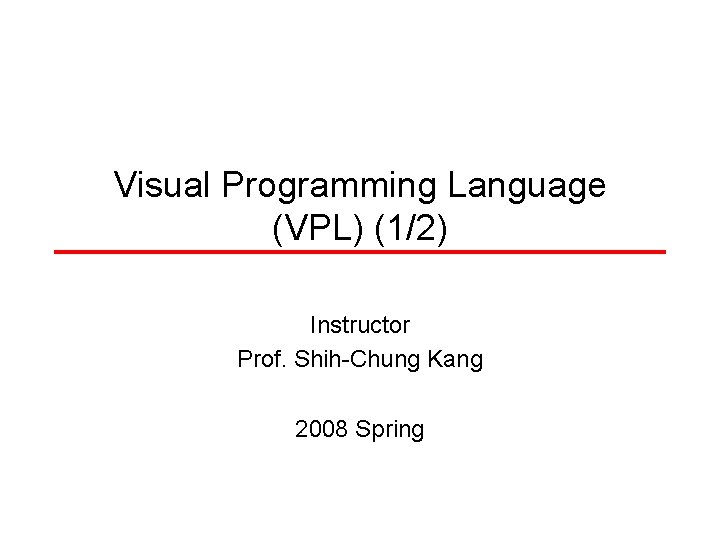 Visual Programming Language (VPL) (1/2)

Instructor
Prof. Shih-Chung Kang

2008 Spring